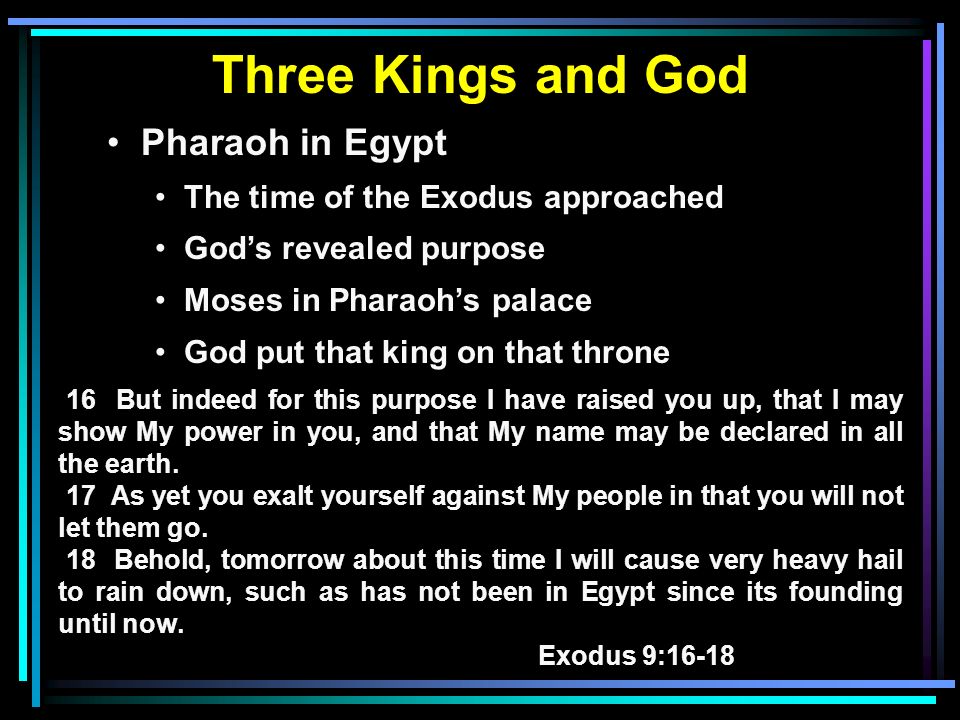 Three Kings and God

• Pharaoh in Egypt

• The time of the Exodus approached

• God's revealed purpose

• Moses in Pharaoh's palace

• God put that king on that throne

16 But indeed for this purpose I have raised you up, that I may show My power in you, and that My name may be declared in all the earth.

17 As yet you exalt yourself against My people in that you will not let them go.

18 Behold, tomorrow about this time I will cause very heavy hail to rain down, such as has not been in Egypt since its founding until now.

Exodus 9:16-18